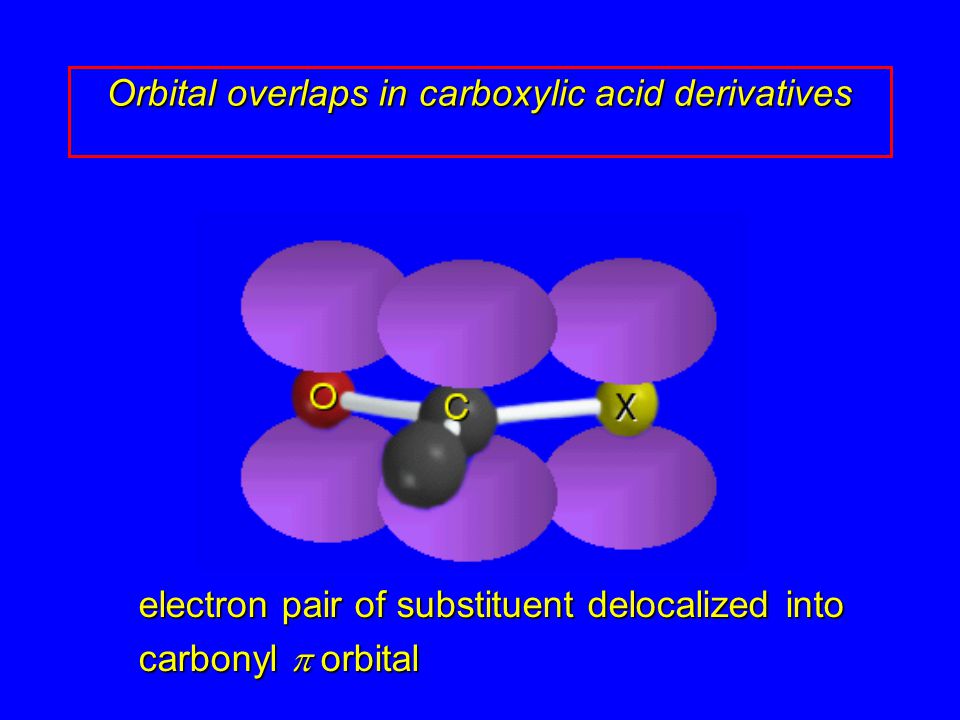 Orbital overlaps in carboxylic acid derivatives

O
C
X

electron pair of substituent delocalized into carbonyl $\pi$ orbital